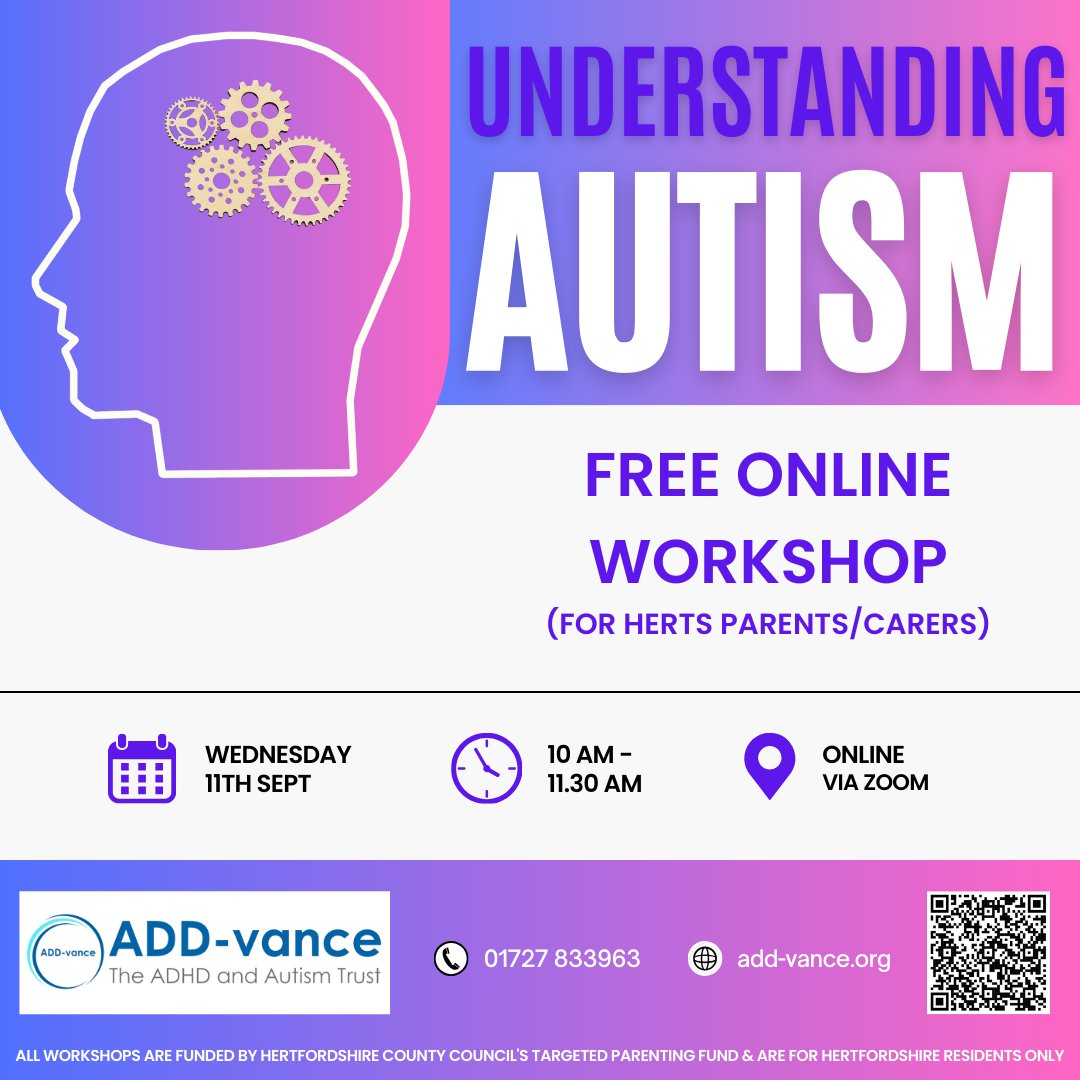 UNDERSTANDING AUTISM

FREE ONLINE WORKSHOP
(FOR HERTS PARENTS/CARERS)

WEDNESDAY 11TH SEPT

10 AM - 11.30 AM

ONLINE VIA ZOOM

ADD-vance
ADD-vance
The ADHD and Autism Trust

01727 833963

add-vance.org

ALL WORKSHOPS ARE FUNDED BY HERTFORDSHIRE COUNTY COUNCIL'S TARGETED PARENTING FUND & ARE FOR HERTFORDSHIRE RESIDENTS ONLY